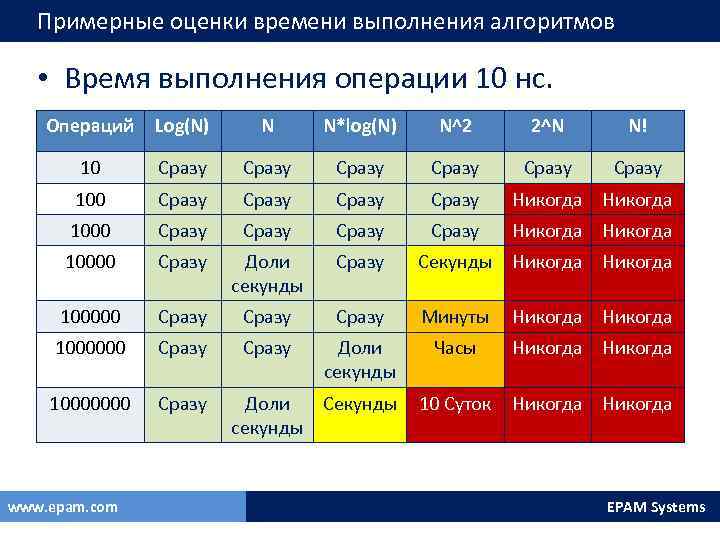 Примерные оценки времени выполнения алгоритмов

• Время выполнения операции 10 нс.

| Операций | Log(N) | N | N*log(N) | N^2 | 2^N | N! |
|---|---|---|---|---|---|---|
| 10 | Сразу | Сразу | Сразу | Сразу | Сразу | Сразу |
| 100 | Сразу | Сразу | Сразу | Сразу | Никогда | Никогда |
| 1000 | Сразу | Сразу | Сразу | Сразу | Никогда | Никогда |
| 10000 | Сразу | Доли секунды | Сразу | Секунды | Никогда | Никогда |
| 100000 | Сразу | Сразу | Сразу | Минуты | Никогда | Никогда |
| 1000000 | Сразу | Сразу | Доли секунды | Часы | Никогда | Никогда |
| 10000000 | Сразу | Доли секунды | Секунды | 10 Суток | Никогда | Никогда |

www.epam.com

EPAM Systems